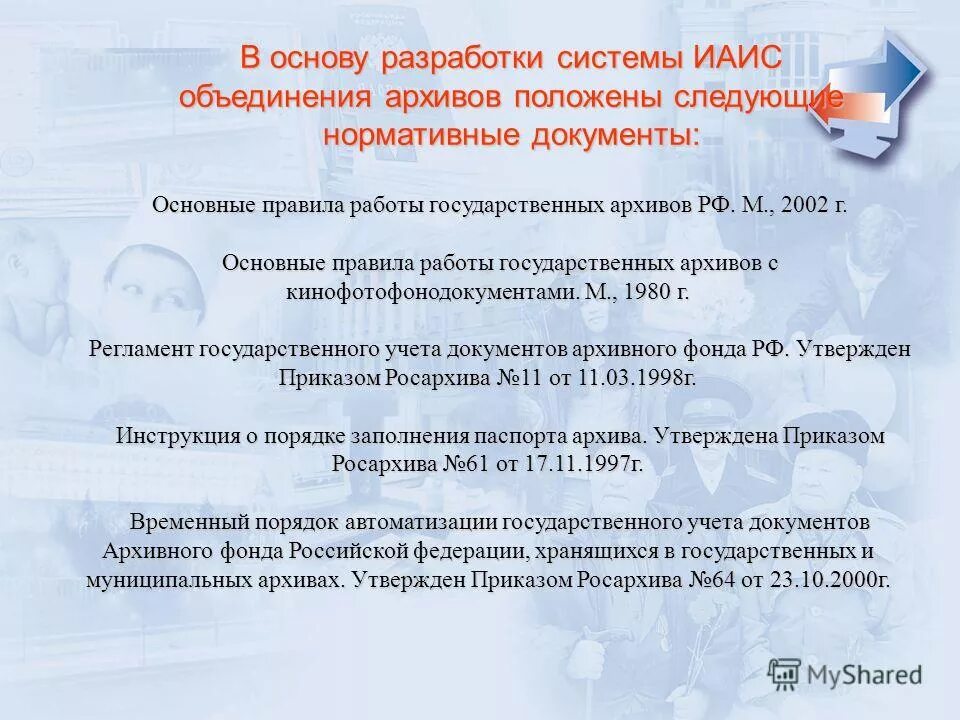 В основу разработки системы ИАИС объединения архивов положены следующие нормативные документы:

Основные правила работы государственных архивов РФ. М., 2002 г.

Основные правила работы государственных архивов с кинофотофонодокументами. М., 1980 г.

Регламент государственного учета документов архивного фонда РФ. Утвержден Приказом Росархива №11 от 11.03.1998г.

Инструкция о порядке заполнения паспорта архива. Утверждена Приказом Росархива №61 от 17.11.1997г.

Временный порядок автоматизации государственного учета документов Архивного фонда Российской федерации, хранящихся в государственных и муниципальных архивах. Утвержден Приказом Росархива №64 от 23.10.2000г.

MyShared